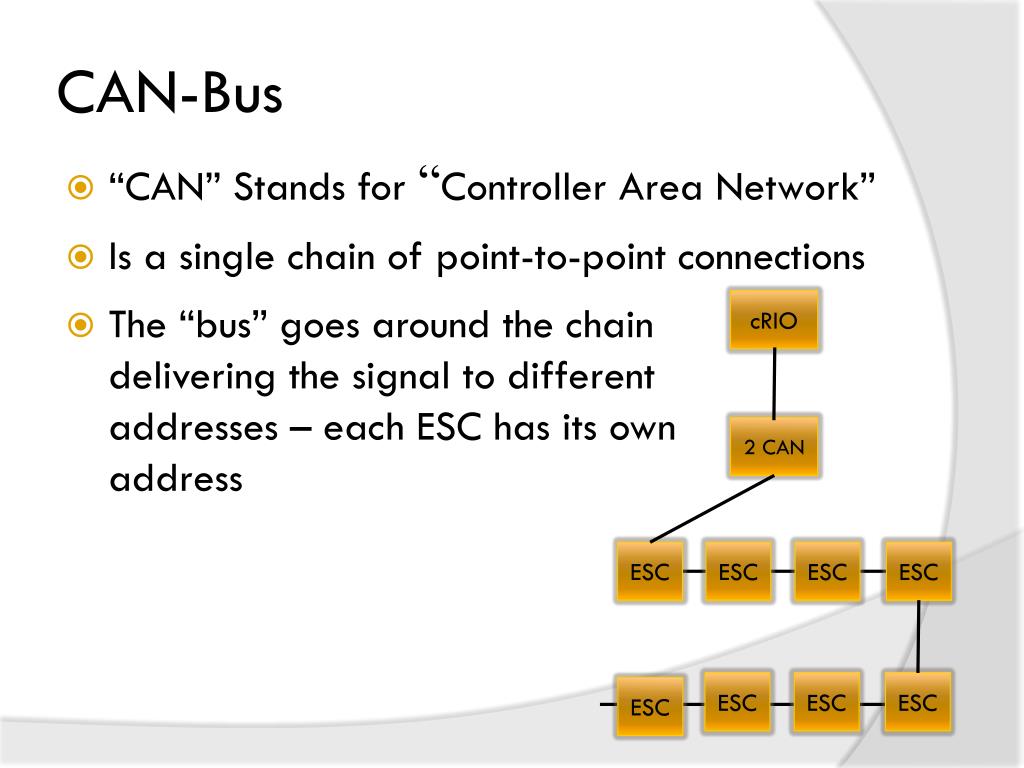 CAN-Bus

“CAN” Stands for “Controller Area Network”

Is a single chain of point-to-point connections

The “bus” goes around the chain delivering the signal to different addresses – each ESC has its own address

cRIO

2 CAN

ESC ESC ESC ESC

ESC ESC ESC ESC